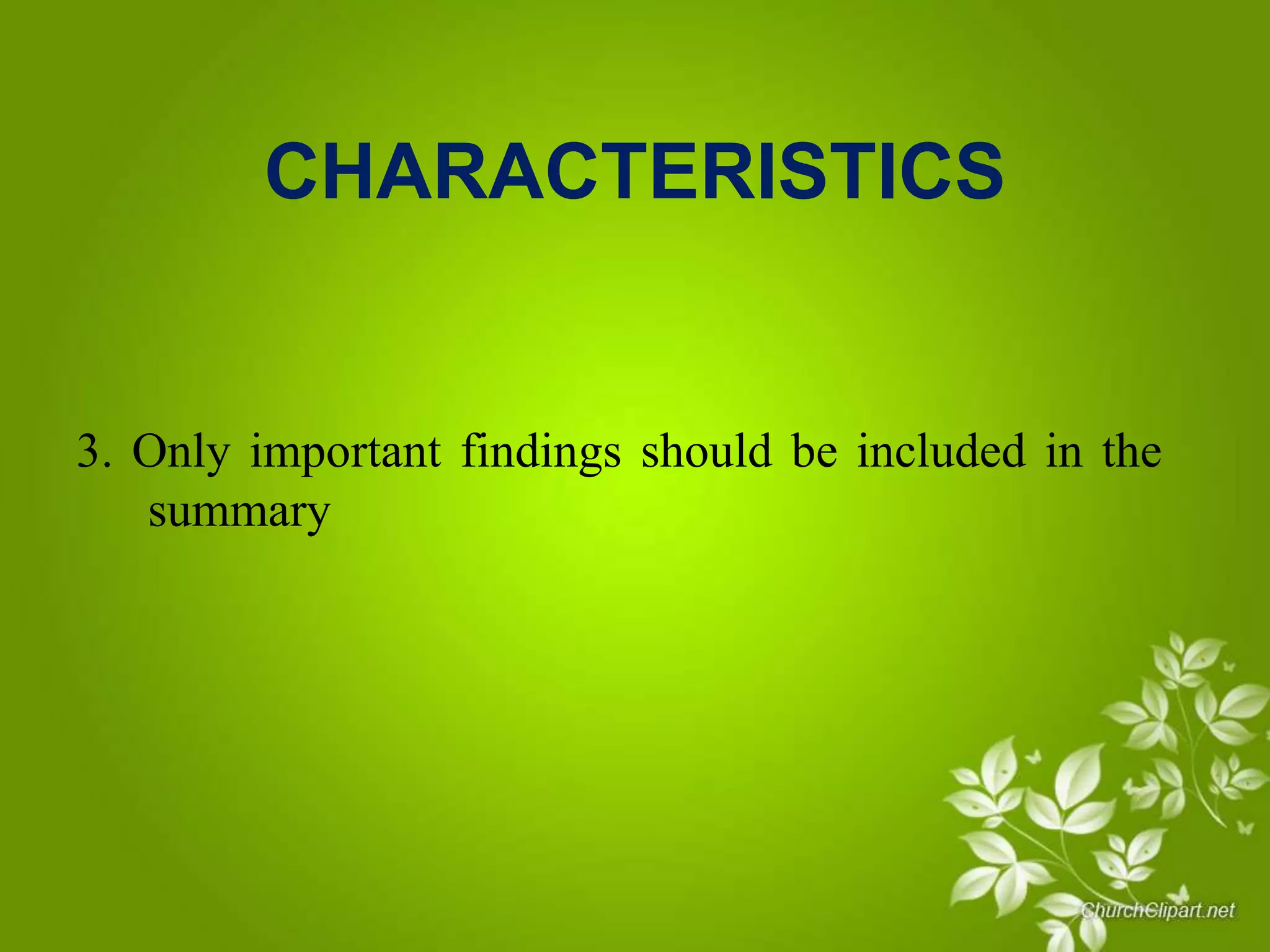 CHARACTERISTICS

3. Only important findings should be included in the summary

ChurchClipart.net